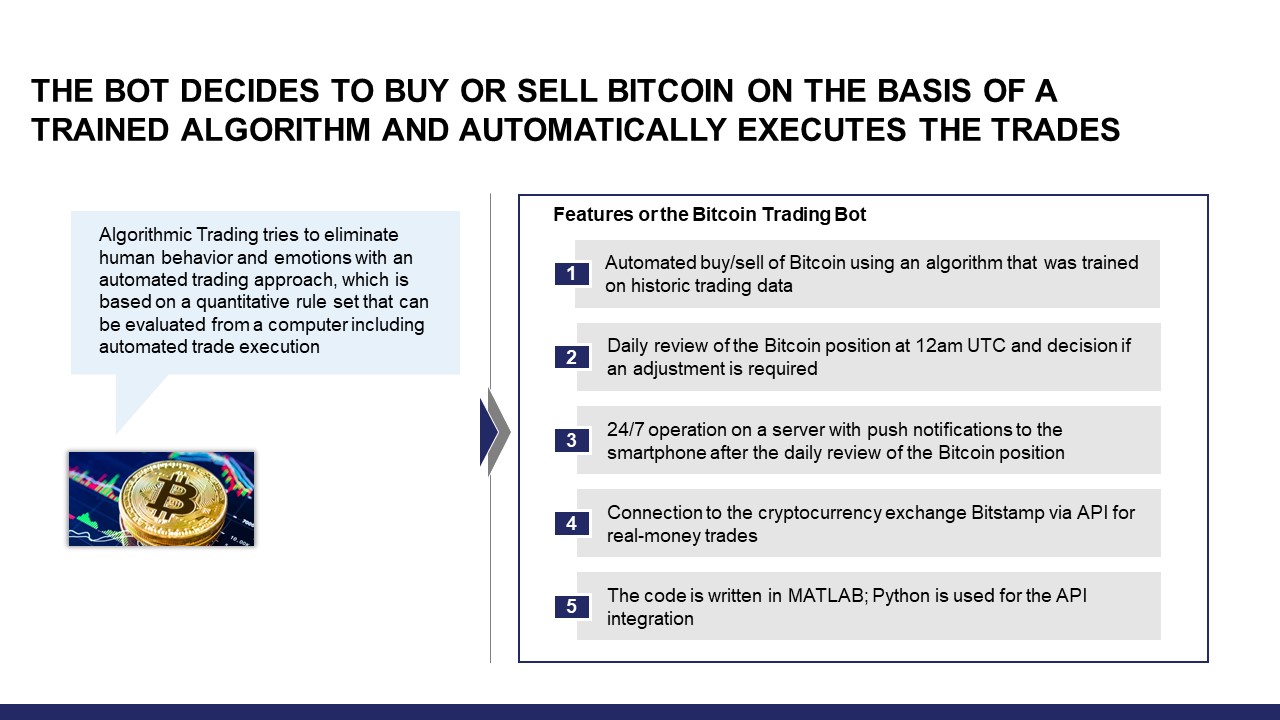 THE BOT DECIDES TO BUY OR SELL BITCOIN ON THE BASIS OF A TRAINED ALGORITHM AND AUTOMATICALLY EXECUTES THE TRADES

Algorithmic Trading tries to eliminate human behavior and emotions with an automated trading approach, which is based on a quantitative rule set that can be evaluated from a computer including automated trade execution

Features or the Bitcoin Trading Bot

1 Automated buy/sell of Bitcoin using an algorithm that was trained on historic trading data

2 Daily review of the Bitcoin position at 12am UTC and decision if an adjustment is required

3 24/7 operation on a server with push notifications to the smartphone after the daily review of the Bitcoin position

4 Connection to the cryptocurrency exchange Bitstamp via API for real-money trades

5 The code is written in MATLAB; Python is used for the API integration